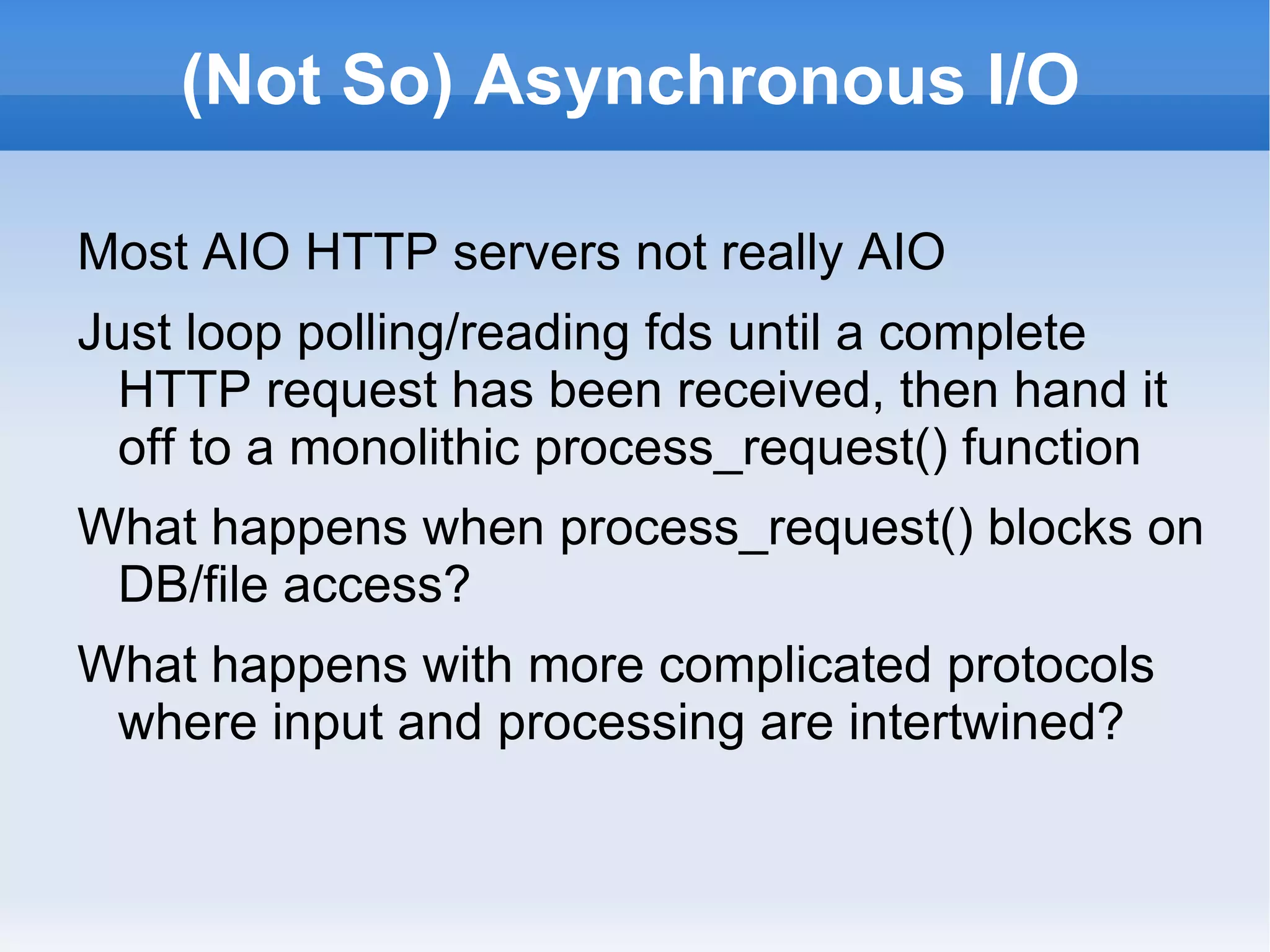 (Not So) Asynchronous I/O

Most AIO HTTP servers not really AIO

Just loop polling/reading fds until a complete HTTP request has been received, then hand it off to a monolithic process_request() function

What happens when process_request() blocks on DB/file access?

What happens with more complicated protocols where input and processing are intertwined?